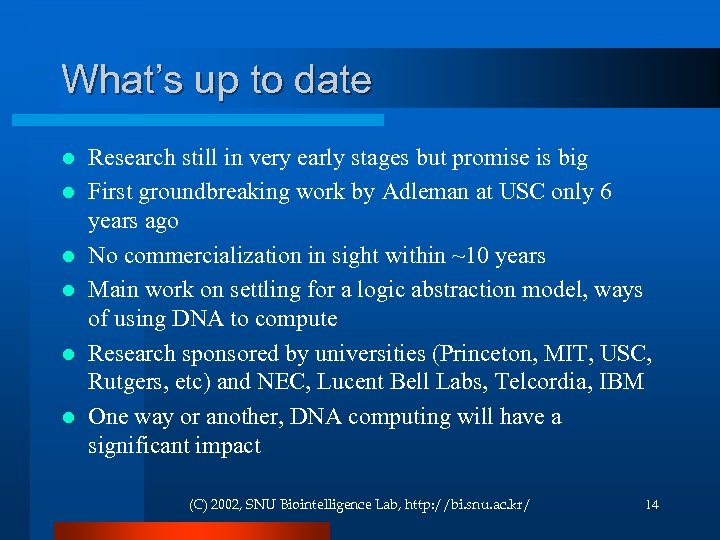 What's up to date

- Research still in very early stages but promise is big
- First groundbreaking work by Adleman at USC only 6 years ago
- No commercialization in sight within ~10 years
- Main work on settling for a logic abstraction model, ways of using DNA to compute
- Research sponsored by universities (Princeton, MIT, USC, Rutgers, etc) and NEC, Lucent Bell Labs, Telcordia, IBM
- One way or another, DNA computing will have a significant impact

(C) 2002, SNU Biointelligence Lab, http://bi.snu.ac.kr/

14